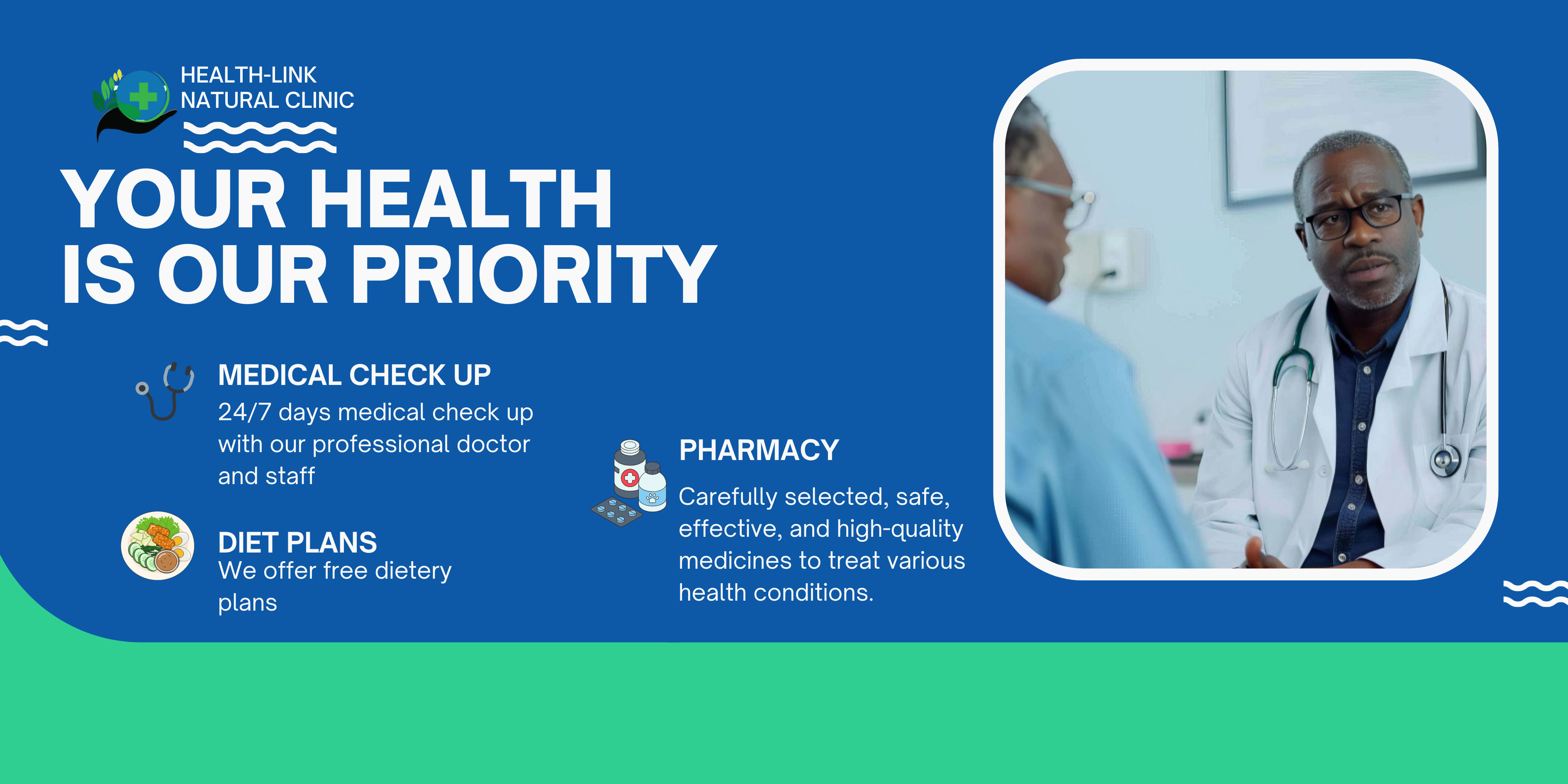 HEALTH-LINK
NATURAL CLINIC

YOUR HEALTH
IS OUR PRIORITY

MEDICAL CHECK UP
24/7 days medical check up with our professional doctor and staff

DIET PLANS
We offer free dietery plans

PHARMACY
Carefully selected, safe, effective, and high-quality medicines to treat various health conditions.